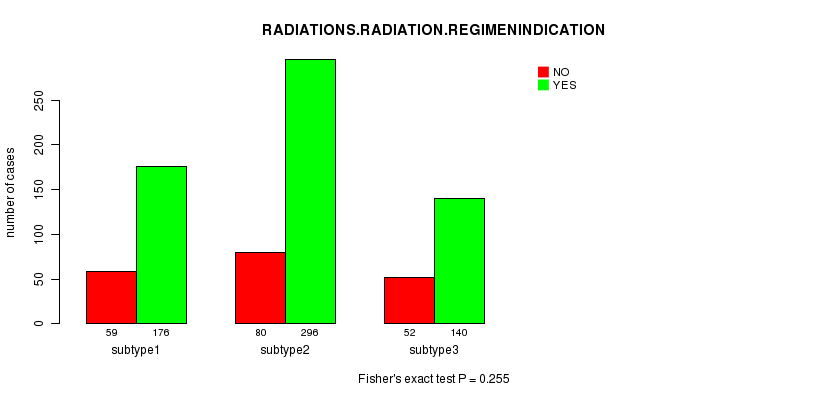 RADIATIONS.RADIATION.REGIMENINDICATION

NO
YES

number of cases

0
50
100
150
200
250

59
176
subtype1

80
296
subtype2

52
140
subtype3

Fisher's exact test P = 0.255